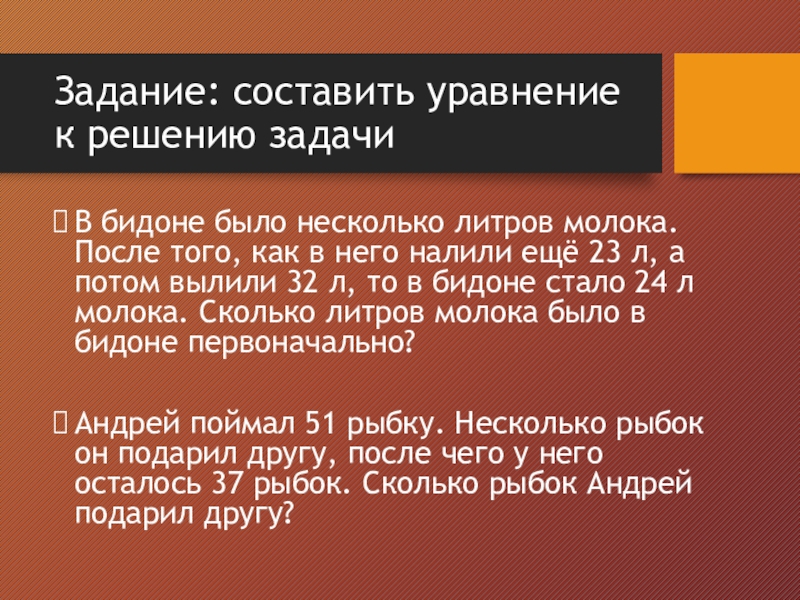 Задание: составить уравнение к решению задачи

В бидоне было несколько литров молока. После того, как в него налили ещё 23 л, а потом вылили 32 л, то в бидоне стало 24 л молока. Сколько литров молока было в бидоне первоначально?

Андрей поймал 51 рыбку. Несколько рыбок он подарил другу, после чего у него осталось 37 рыбок. Сколько рыбок Андрей подарил другу?